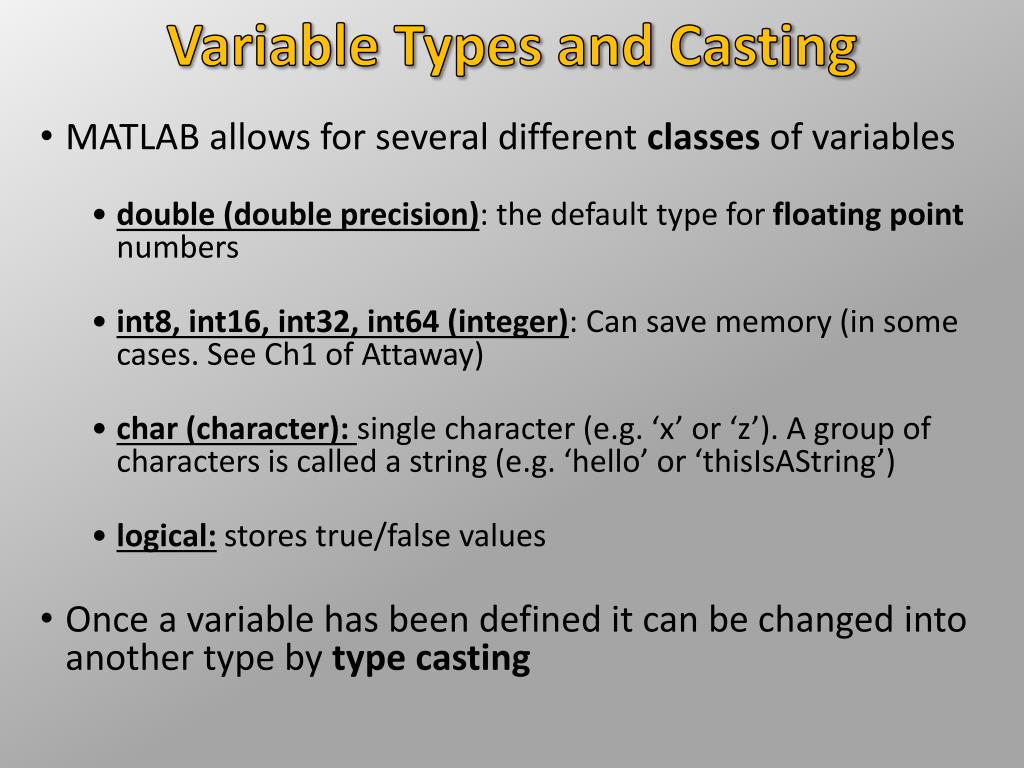 Variable Types and Casting

• MATLAB allows for several different classes of variables

• double (double precision): the default type for floating point numbers

• int8, int16, int32, int64 (integer): Can save memory (in some cases. See Ch1 of Attaway)

• char (character): single character (e.g. ‘x’ or ‘z’). A group of characters is called a string (e.g. ‘hello’ or ‘thisIsAString’)

• logical: stores true/false values

• Once a variable has been defined it can be changed into another type by type casting